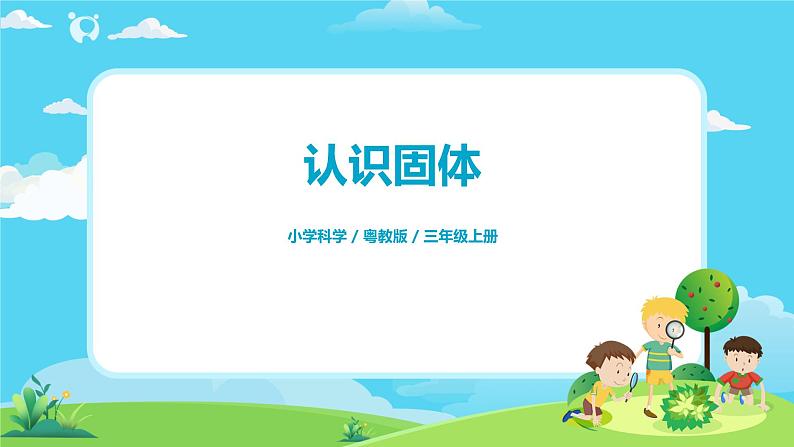 认识固体

小学科学 / 粤教版 / 三年级上册